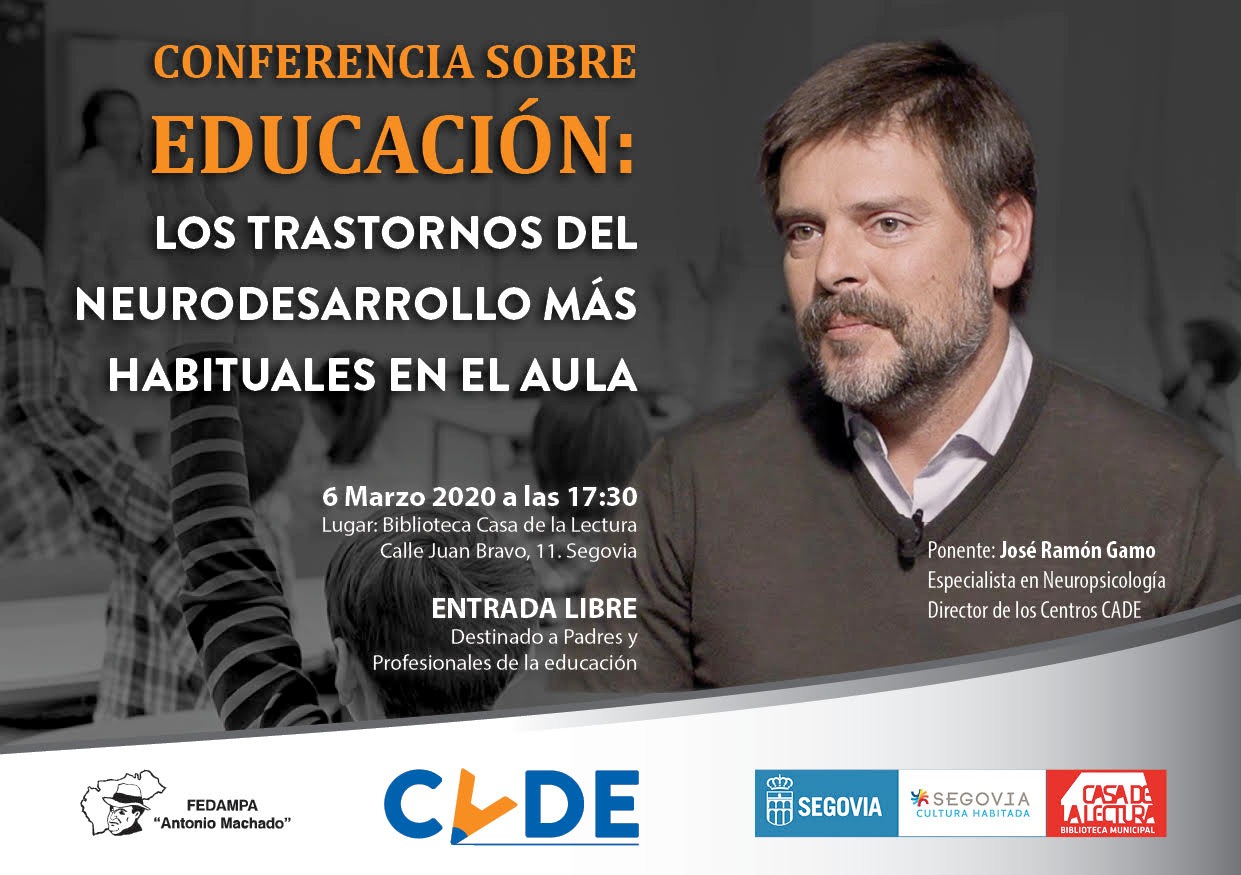 CONFERENCIA SOBRE
EDUCACIÓN:
LOS TRASTORNOS DEL NEURODESARROLLO MÁS HABITUALES EN EL AULA

6 Marzo 2020 a las 17:30
Lugar: Biblioteca Casa de la Lectura
Calle Juan Bravo, 11. Segovia

ENTRADA LIBRE
Destinado a Padres y Profesionales de la educación

Ponente: José Ramón Gamo
Especialista en Neuropsicología
Director de los Centros CADE

FEDAMPA
"Antonio Machado"

CADE

SEGOVIA

SEGOVIA
CULTURA HABITADA

CASA DE LA LECTURA
BIBLIOTECA MUNICIPAL